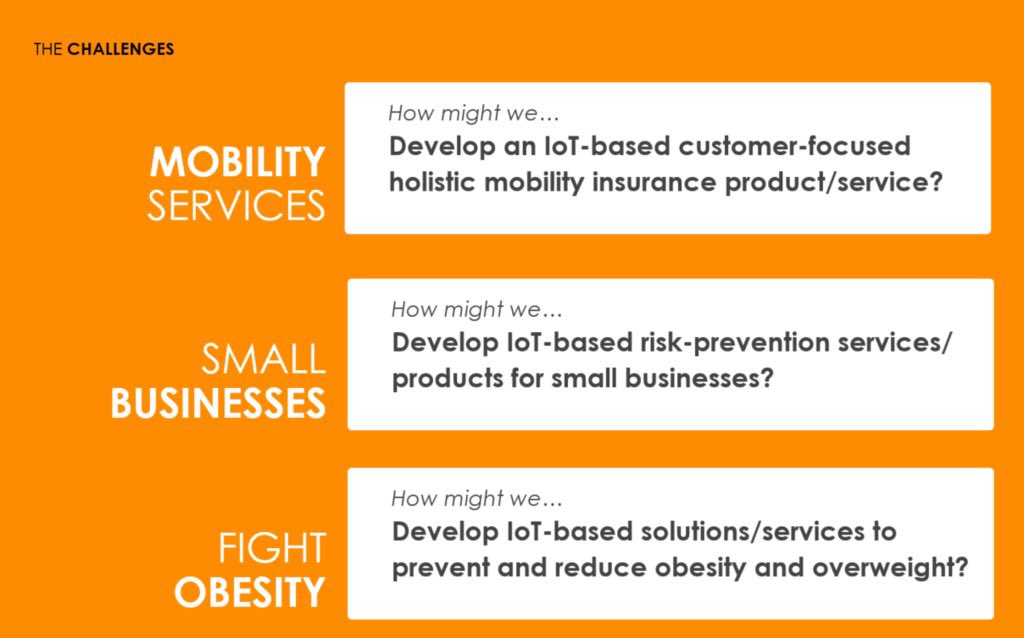 THE CHALLENGES

MOBILITY SERVICES

How might we…
Develop an IoT-based customer-focused holistic mobility insurance product/service?

SMALL BUSINESSES

How might we…
Develop IoT-based risk-prevention services/ products for small businesses?

FIGHT OBESITY

How might we…
Develop IoT-based solutions/services to prevent and reduce obesity and overweight?